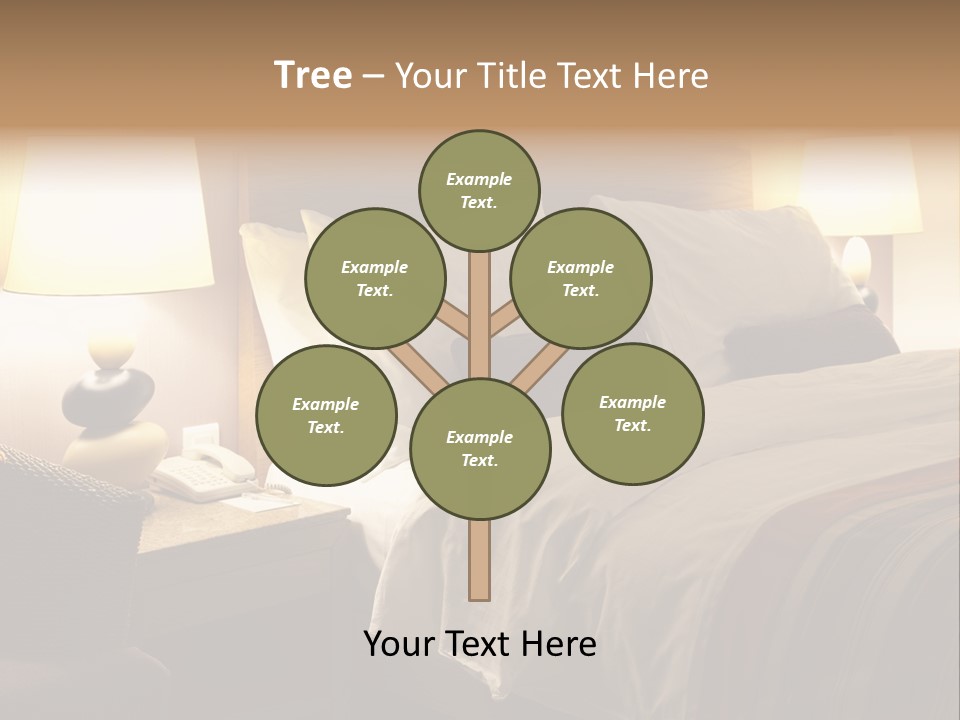 Tree – Your Title Text Here

Example Text.

Example Text.

Example Text.

Example Text.

Example Text.

Example Text.

Your Text Here